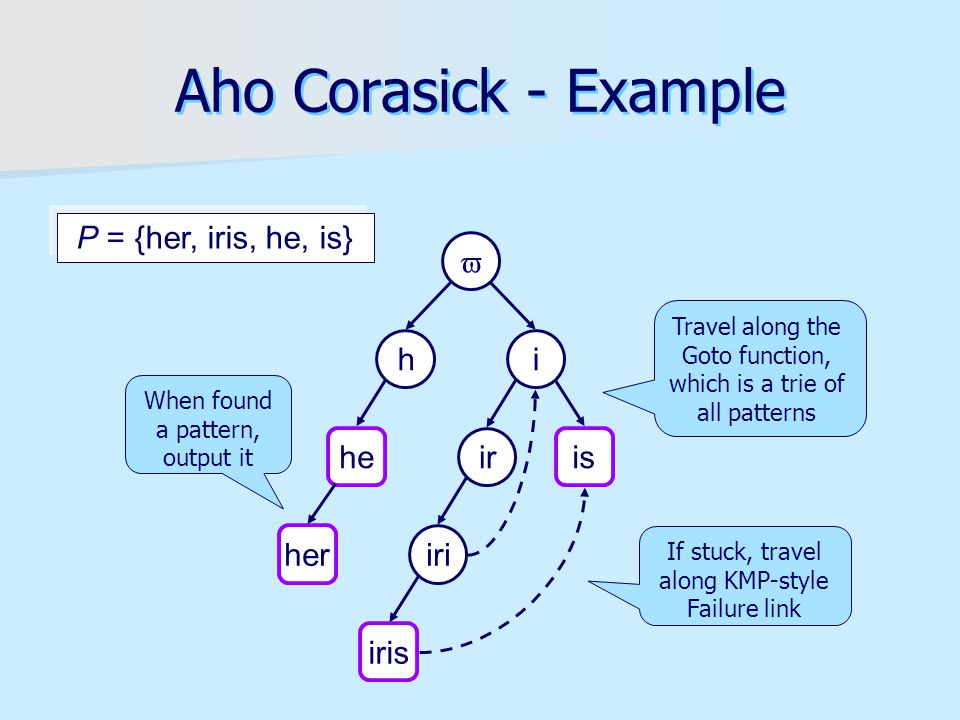 Aho Corasick - Example

$P$ = {her, iris, he, is}

$\varpi$

h

i

he

ir

is

her

iri

iris

When found a pattern, output it

Travel along the Goto function, which is a trie of all patterns

If stuck, travel along KMP-style Failure link